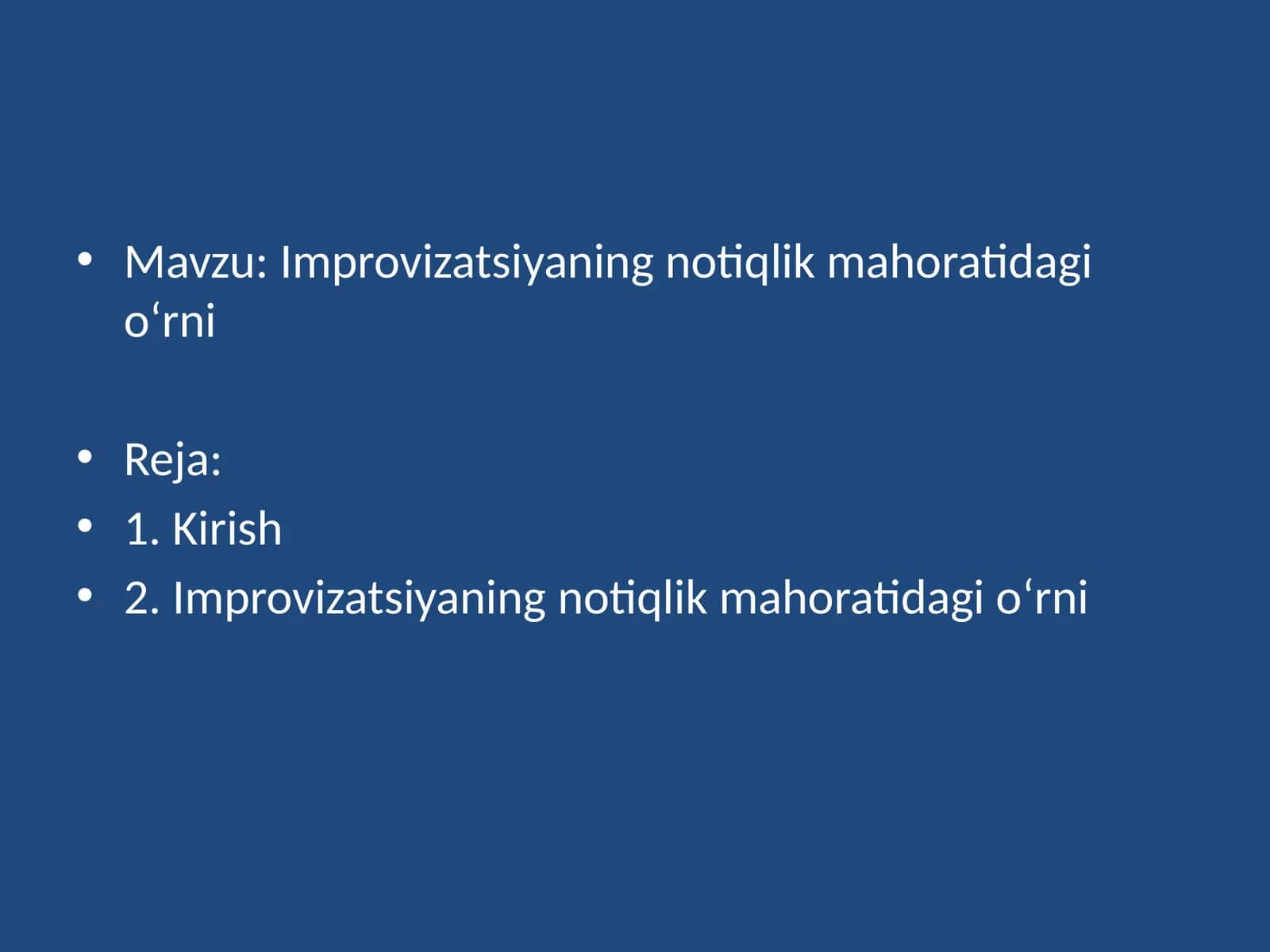 • Mavzu: Improvizatsiyaning notiqlik mahoratidagi o‘rni

• Reja:
• 1. Kirish
• 2. Improvizatsiyaning notiqlik mahoratidagi o‘rni